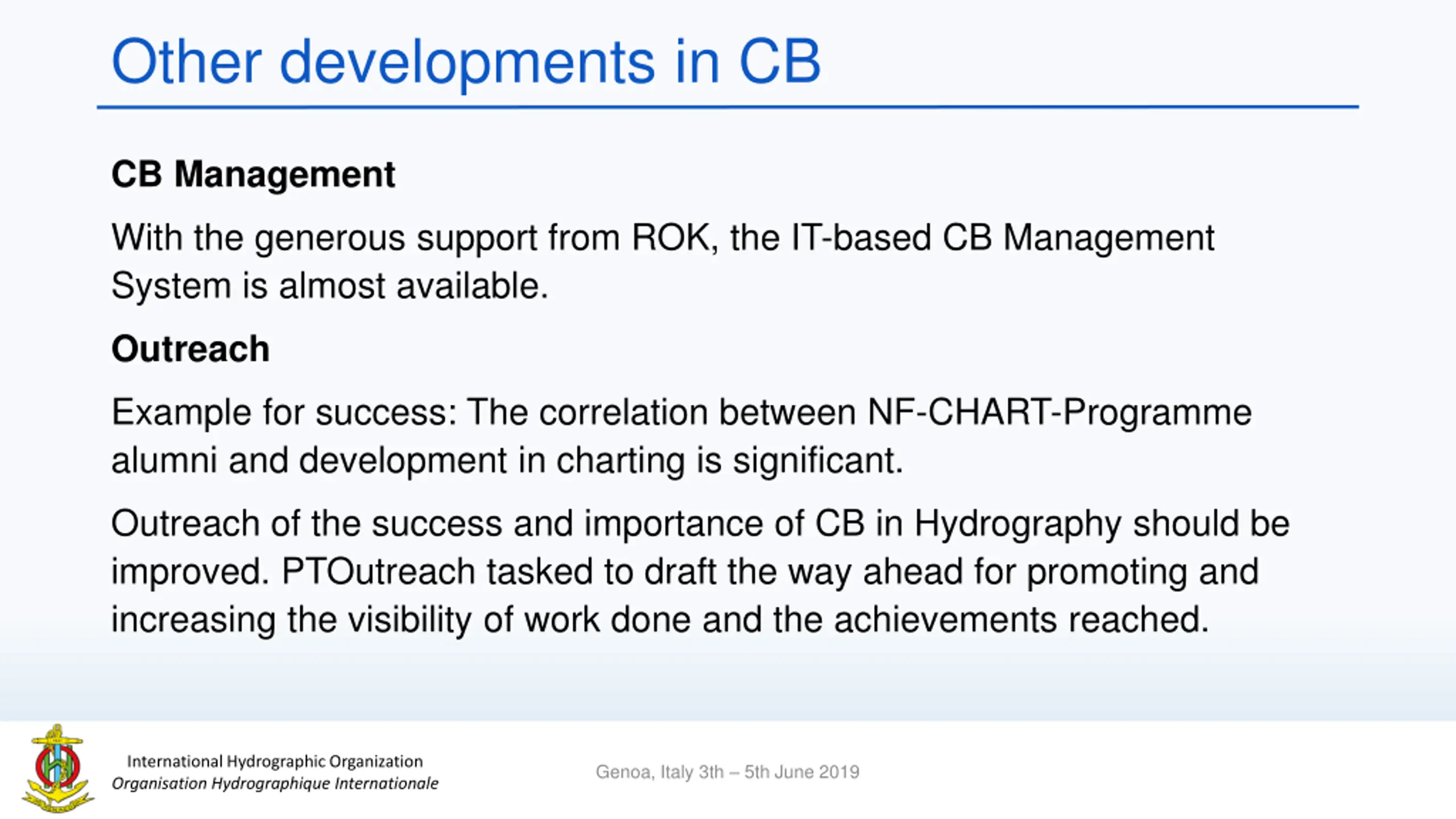 Other developments in CB

CB Management

With the generous support from ROK, the IT-based CB Management System is almost available.

Outreach

Example for success: The correlation between NF-CHART-Programme alumni and development in charting is significant.

Outreach of the success and importance of CB in Hydrography should be improved. PTOutreach tasked to draft the way ahead for promoting and increasing the visibility of work done and the achievements reached.

International Hydrographic Organization
Organisation Hydrographique Internationale

Genoa, Italy 3th – 5th June 2019